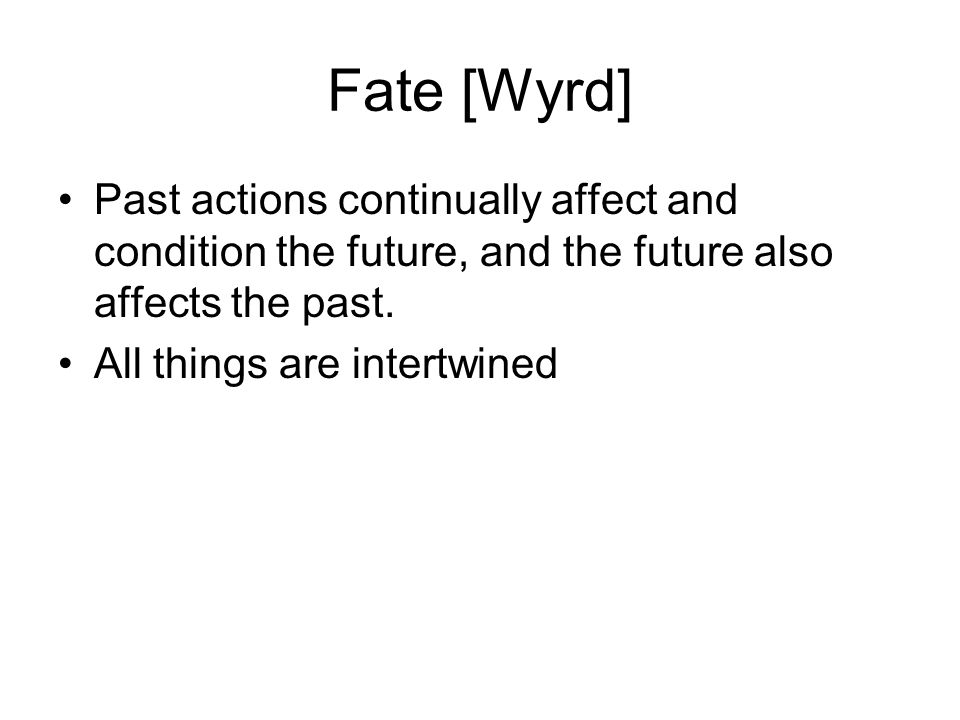 Fate [Wyrd]

• Past actions continually affect and condition the future, and the future also affects the past.
• All things are intertwined